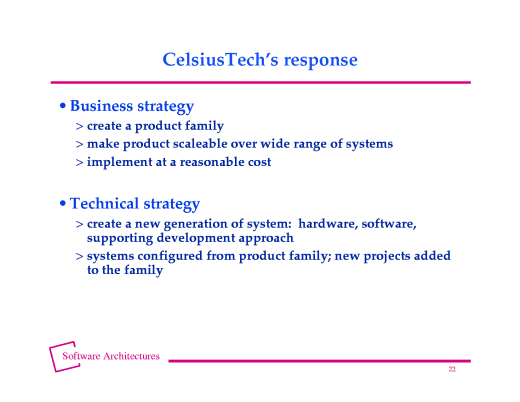 CelsiusTech's response

• Business strategy

> create a product family

> make product scaleable over wide range of systems

> implement at a reasonable cost

• Technical strategy

> create a new generation of system: hardware, software, supporting development approach

> systems configured from product family; new projects added to the family

Software Architectures

22